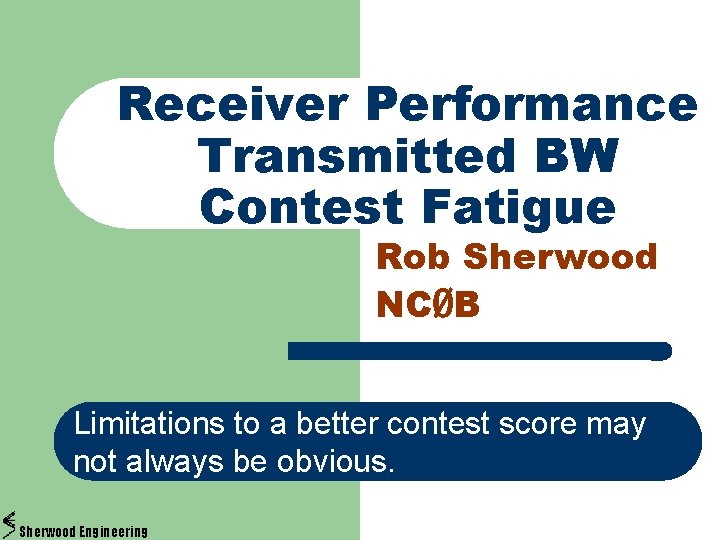 Receiver Performance
Transmitted BW
Contest Fatigue

Rob Sherwood
NCØB

Limitations to a better contest score may not always be obvious.

Sherwood Engineering